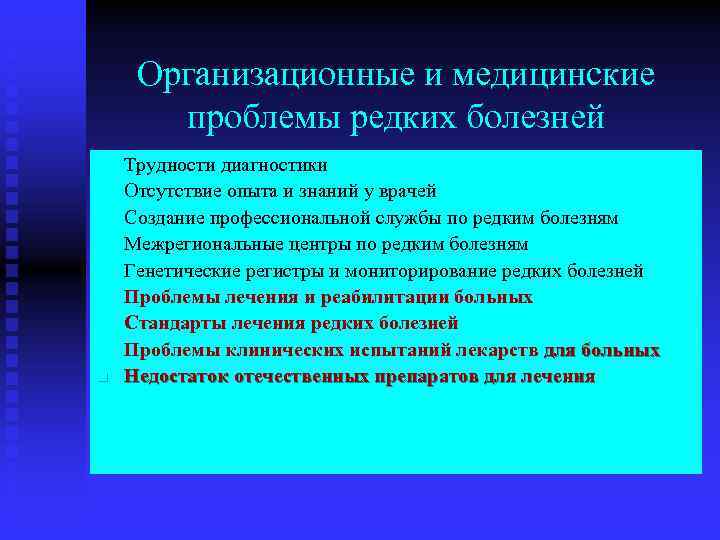 Организационные и медицинские проблемы редких болезней

Трудности диагностики
Отсутствие опыта и знаний у врачей
Создание профессиональной службы по редким болезням
Межрегиональные центры по редким болезням
Генетические регистры и мониторирование редких болезней
Проблемы лечения и реабилитации больных
Стандарты лечения редких болезней
Проблемы клинических испытаний лекарств для больных
Недостаток отечественных препаратов для лечения